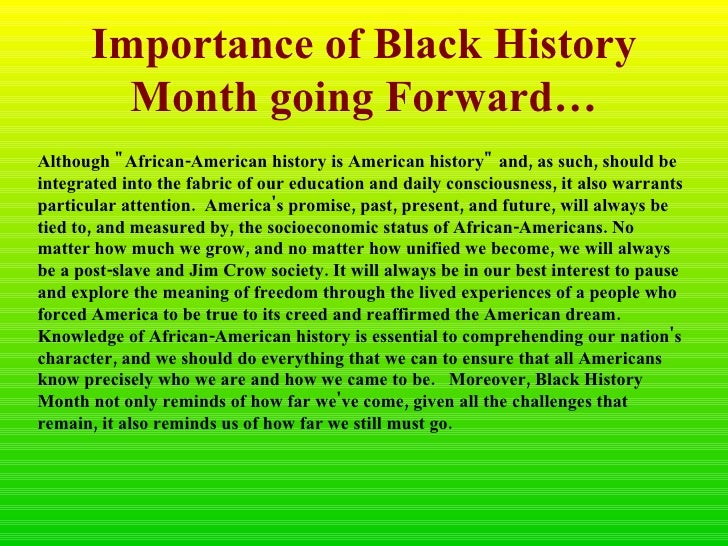 Importance of Black History Month going Forward…

Although "African-American history is American history" and, as such, should be integrated into the fabric of our education and daily consciousness, it also warrants particular attention. America's promise, past, present, and future, will always be tied to, and measured by, the socioeconomic status of African-Americans. No matter how much we grow, and no matter how unified we become, we will always be a post-slave and Jim Crow society. It will always be in our best interest to pause and explore the meaning of freedom through the lived experiences of a people who forced America to be true to its creed and reaffirmed the American dream. Knowledge of African-American history is essential to comprehending our nation's character, and we should do everything that we can to ensure that all Americans know precisely who we are and how we came to be. Moreover, Black History Month not only reminds of how far we've come, given all the challenges that remain, it also reminds us of how far we still must go.